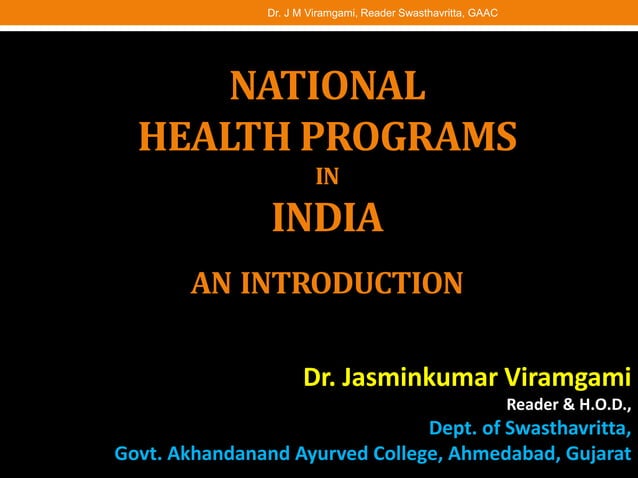 Dr. J M Viramgami, Reader Swasthavritta, GAAC

NATIONAL
HEALTH PROGRAMS
IN
INDIA

AN INTRODUCTION

Dr. Jasminkumar Viramgami
Reader & H.O.D.,
Dept. of Swasthavritta,
Govt. Akhandanand Ayurved College, Ahmedabad, Gujarat